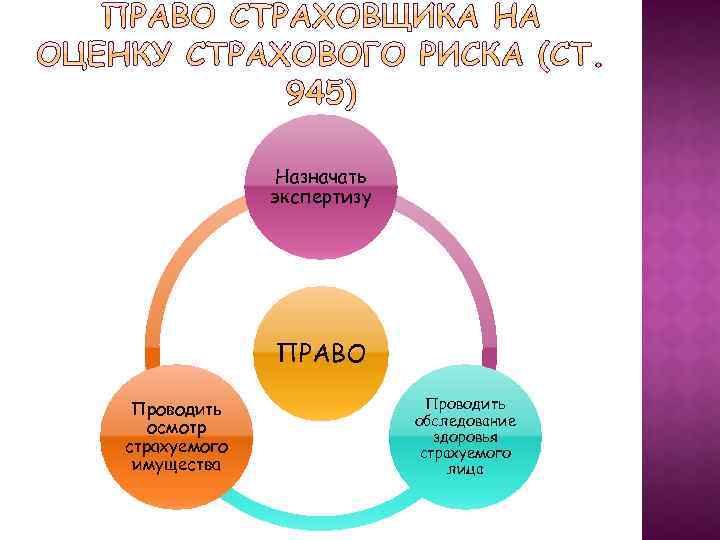 ПРАВО СТРАХОВЩИКА НА ОЦЕНКУ СТРАХОВОГО РИСКА (СТ. 945)

Назначать экспертизу

ПРАВО

Проводить осмотр страхуемого имущества

Проводить обследование здоровья страхуемого лица